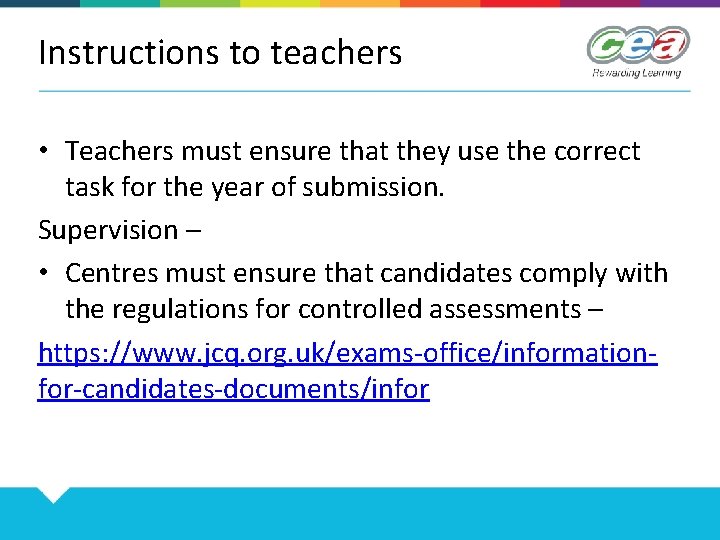 Instructions to teachers

cea
Rewarding Learning

• Teachers must ensure that they use the correct task for the year of submission.

Supervision –

• Centres must ensure that candidates comply with the regulations for controlled assessments –

https://www.jcq.org.uk/exams-office/information-for-candidates-documents/infor